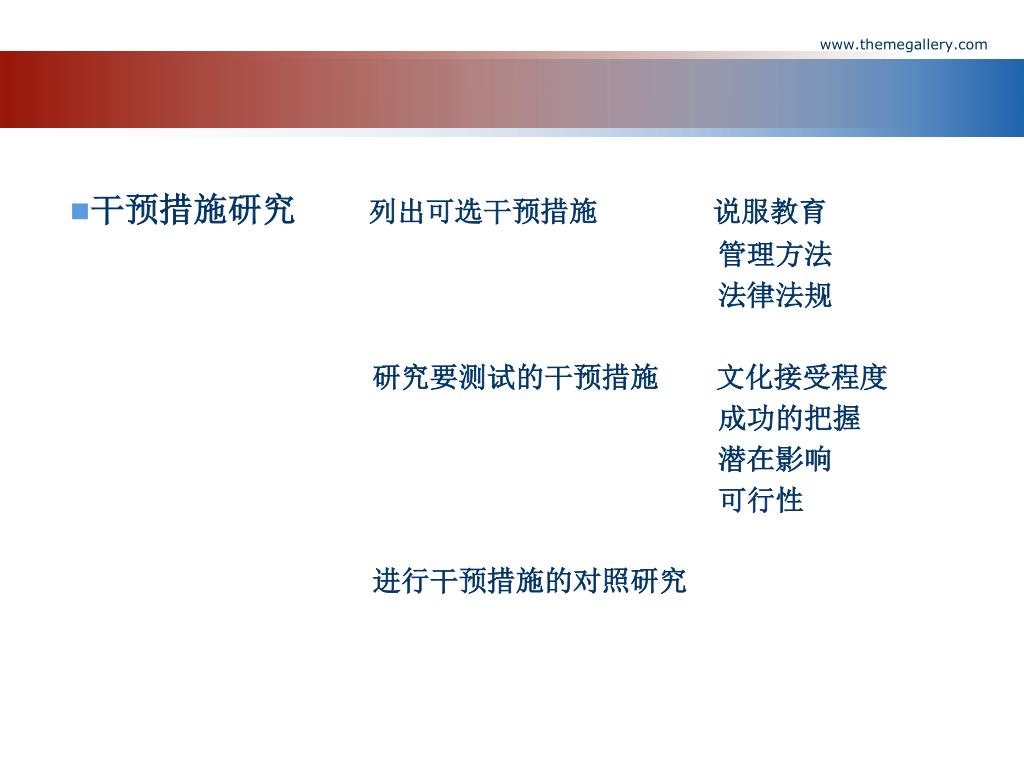 www.themegallery.com

干预措施研究

列出可选干预措施

说服教育
管理方法
法律法规

研究要测试的干预措施

文化接受程度
成功的把握
潜在影响
可行性

进行干预措施的对照研究